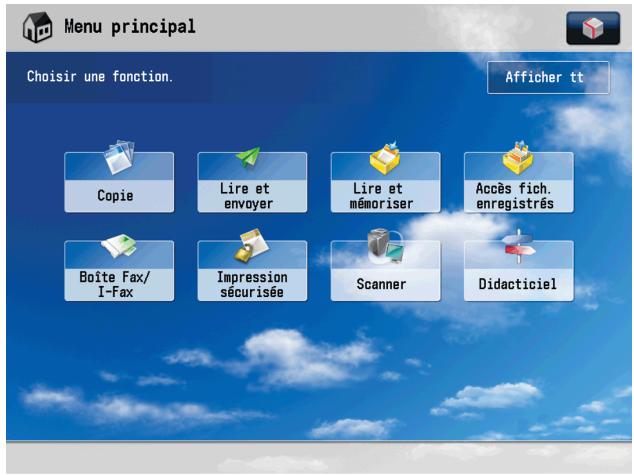 Menu principal

Choisir une fonction.

Afficher tt

Copie

Lire et envoyer

Lire et mémoriser

Accès fich. enregistrés

Boîte Fax/ I-Fax

Impression sécurisée

Scanner

Didacticiel